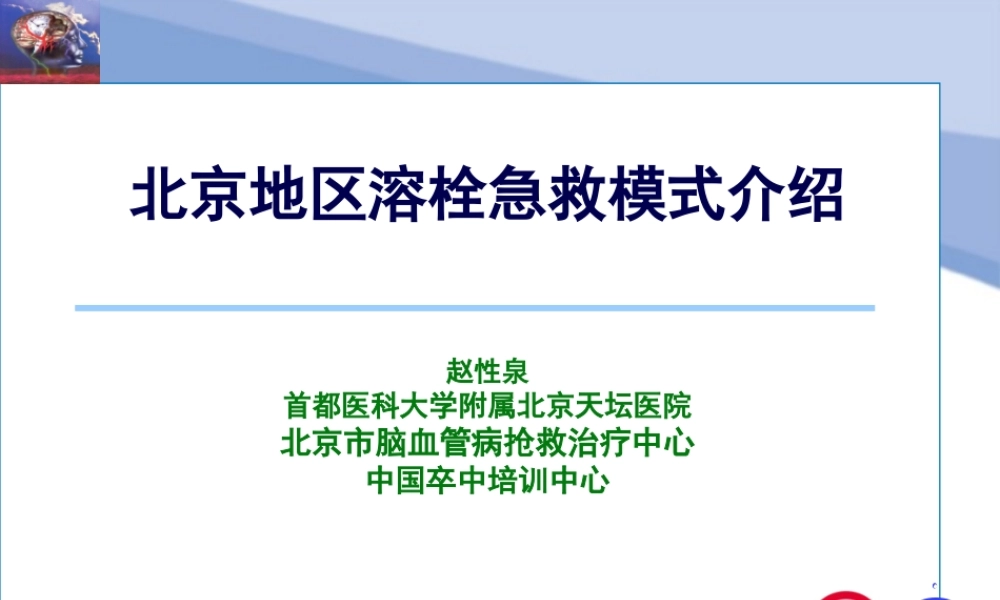 北京地区溶栓急救模式介绍

赵性泉
首都医科大学附属北京天坛医院
北京市脑血管病抢救治疗中心
中国卒中培训中心